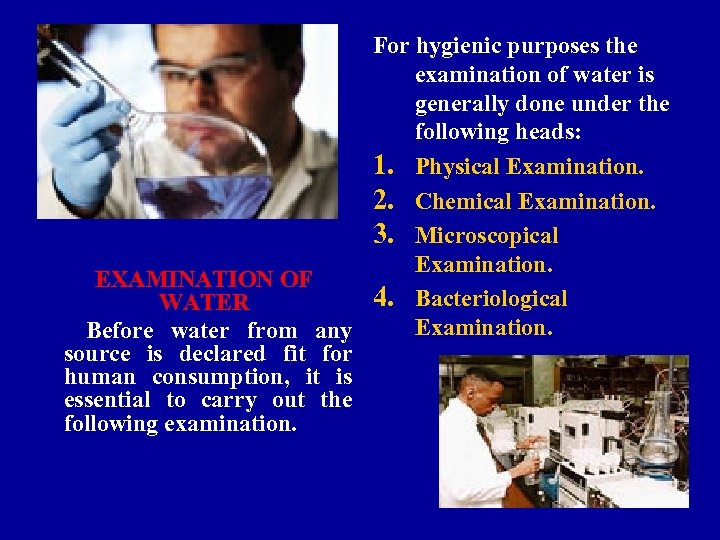 EXAMINATION OF WATER

Before water from any source is declared fit for human consumption, it is essential to carry out the following examination.

For hygienic purposes the examination of water is generally done under the following heads:

1. Physical Examination.
2. Chemical Examination.
3. Microscopical Examination.
4. Bacteriological Examination.